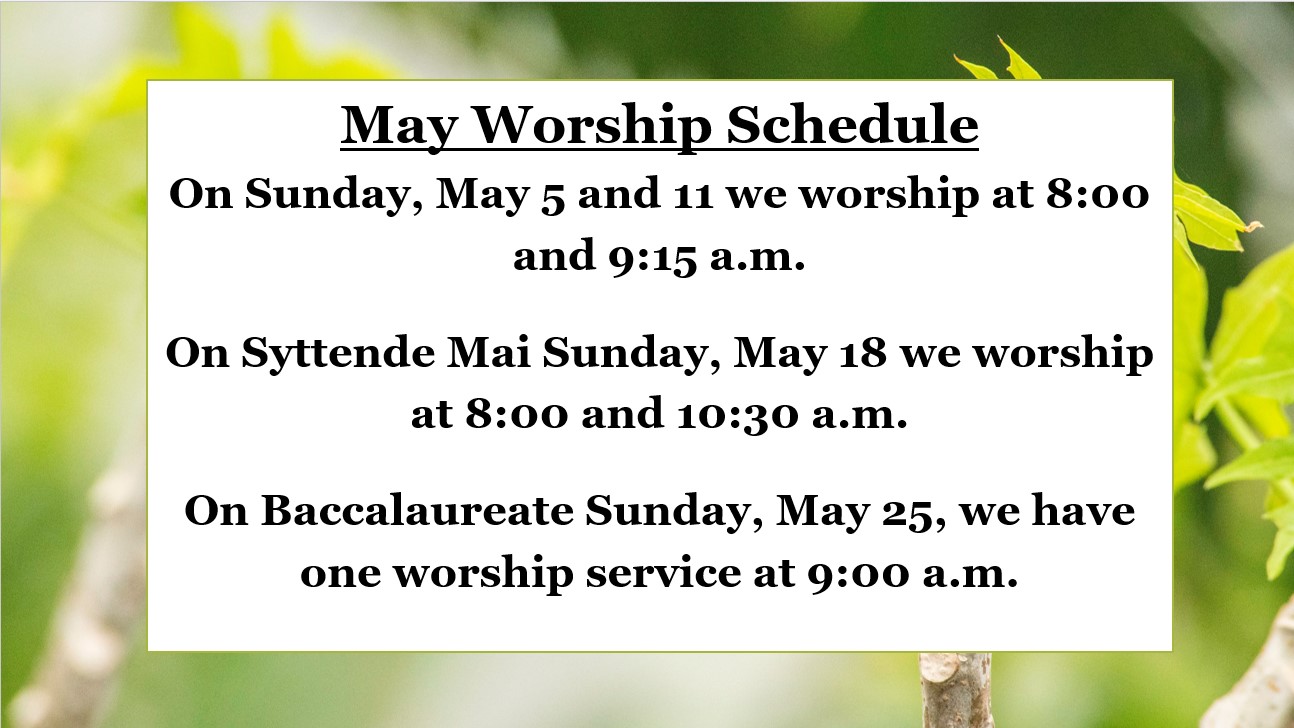 May Worship Schedule

On Sunday, May 5 and 11 we worship at 8:00 and 9:15 a.m.

On Syttende Mai Sunday, May 18 we worship at 8:00 and 10:30 a.m.

On Baccalaureate Sunday, May 25, we have one worship service at 9:00 a.m.